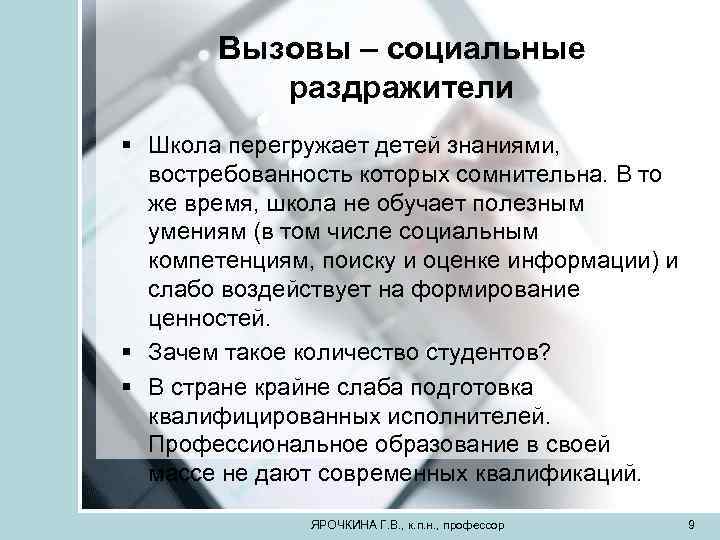 Вызовы – социальные раздражители

▪ Школа перегружает детей знаниями, востребованность которых сомнительна. В то же время, школа не обучает полезным умениям (в том числе социальным компетенциям, поиску и оценке информации) и слабо воздействует на формирование ценностей.

▪ Зачем такое количество студентов?

▪ В стране крайне слаба подготовка квалифицированных исполнителей. Профессиональное образование в своей массе не дают современных квалификаций.

ЯРОЧКИНА Г.В., к.п.н., профессор

9